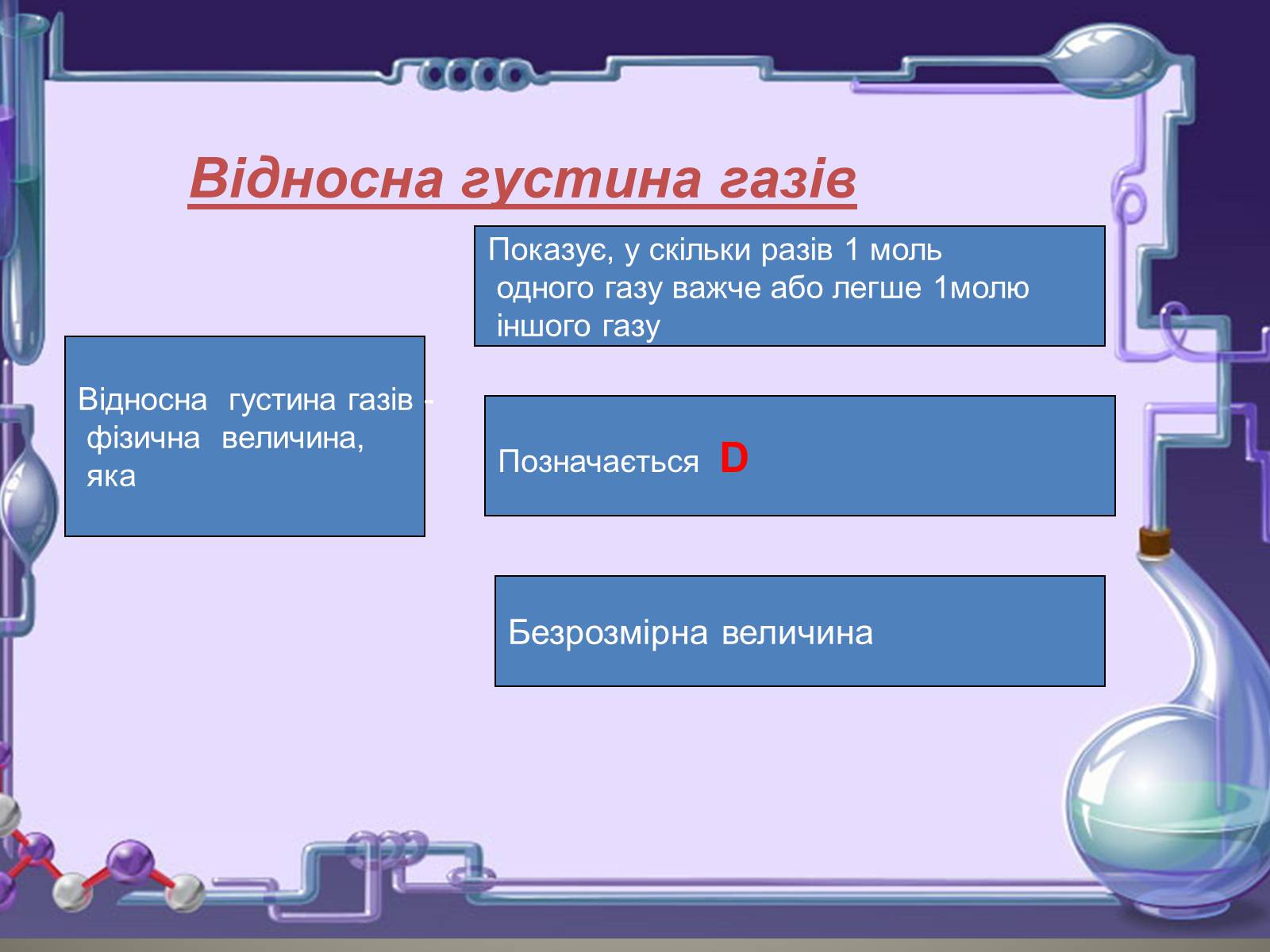 Відносна густина газів

Відносна густина газів - фізична величина, яка

Показує, у скільки разів 1 моль одного газу важче або легше 1молю іншого газу

Позначається D

Безрозмірна величина